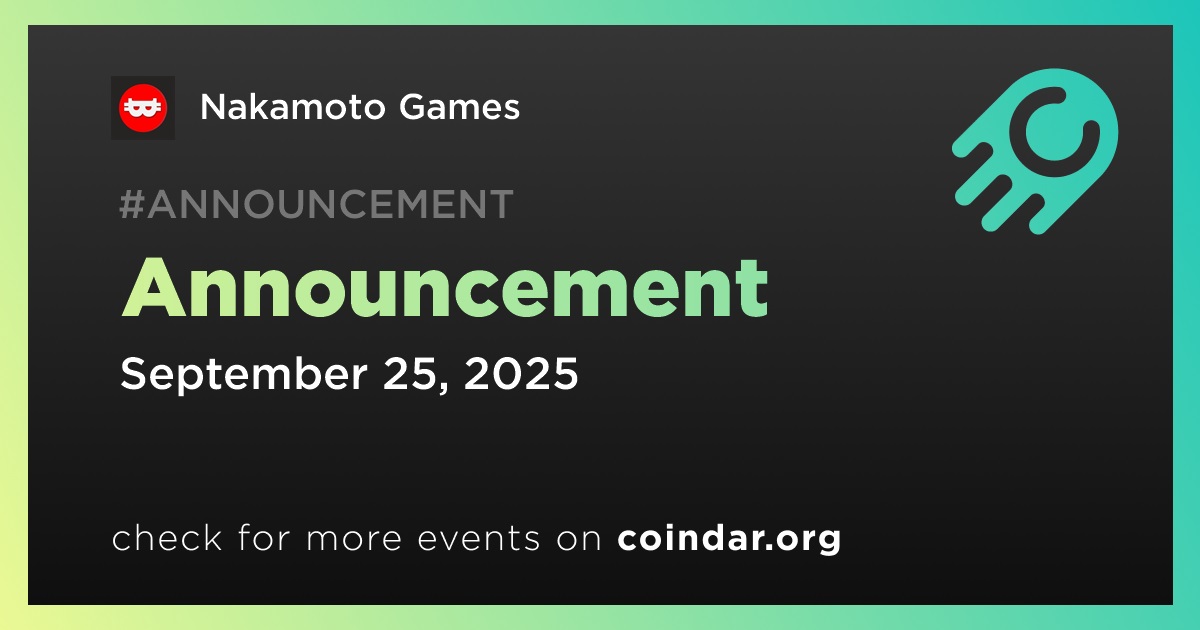 Nakamoto Games

#ANNOUNCEMENT

Announcement

September 25, 2025

check for more events on coindar.org